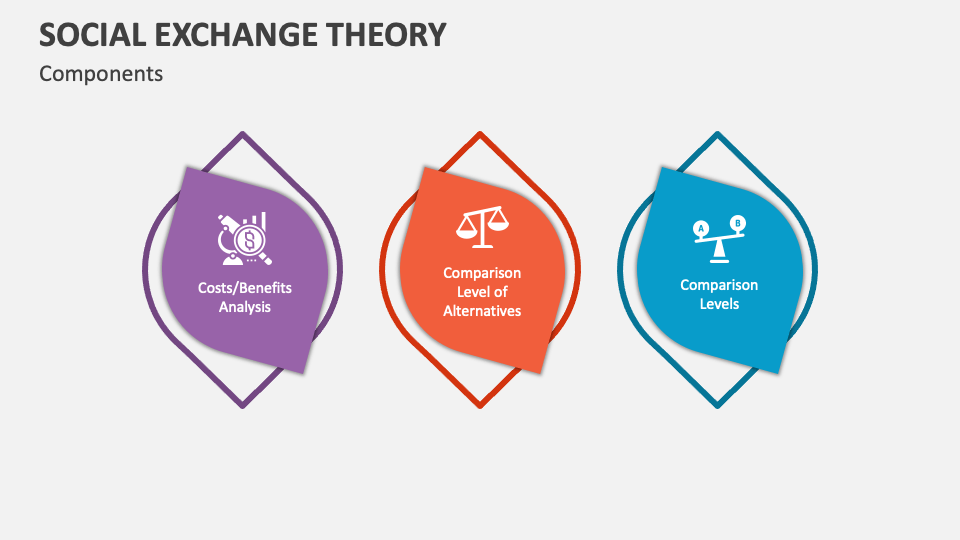 SOCIAL EXCHANGE THEORY

Components

Costs/Benefits Analysis

Comparison Level of Alternatives

A B

Comparison Levels